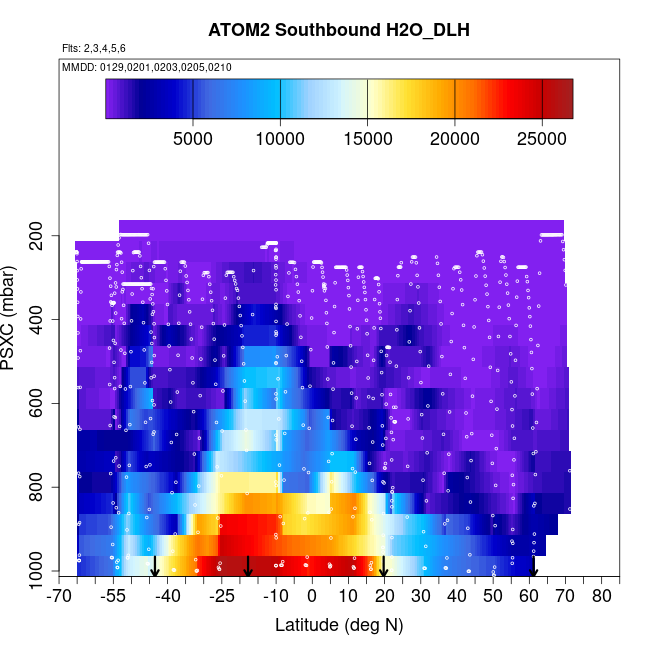 ATOM2 Southbound H2O_DLH

Flts: 2,3,4,5,6

MMDD: 0129,0201,0203,0205,0210

5000 10000 15000 20000 25000

PSXC (mbar)

200
400
600
800
1000

-70 -55 -40 -25 -10 0 10 20 30 40 50 60 70 80

Latitude (deg N)